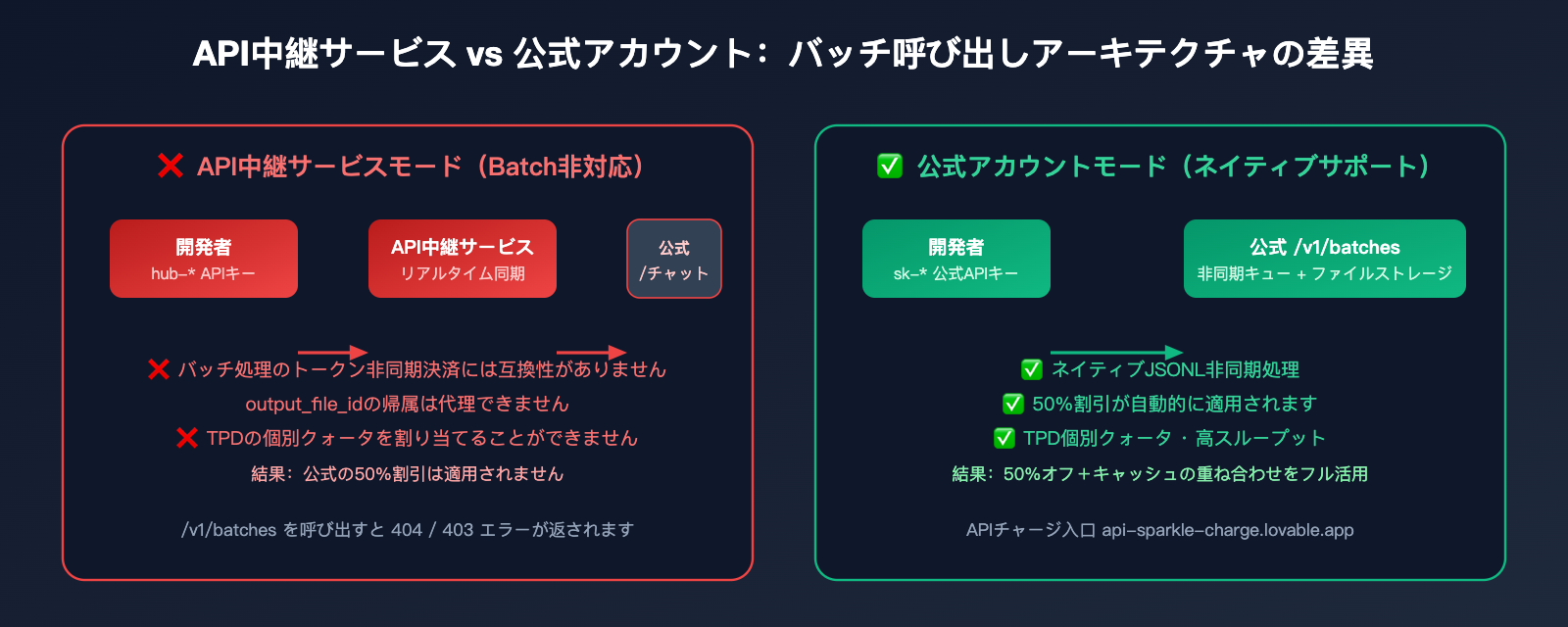 API中継サービス vs 公式アカウント：バッチ呼び出しアーキテクチャの差異

❌ API中継サービスモード（Batch非対応）

開発者
hub-* APIキー

API中継サービス
リアルタイム同期

公式
/チャット

❌ バッチ処理のトークン非同期決済には互換性がありません
output_file_idの帰属は代理できません
❌ TPDの個別クォータを割り当てることができません
結果：公式の50%割引は適用されません

/v1/batches を呼び出すと 404 / 403 エラーが返されます

✅ 公式アカウントモード（ネイティブサポート）

開発者
sk-* 公式APIキー

公式 /v1/batches
非同期キュー + ファイルストレージ

✅ ネイティブJSONL非同期処理
✅ 50%割引が自動的に適用されます
✅ TPD個別クォータ・高スループット
結果：50%オフ＋キャッシュの重ね合わせをフル活用

APIチャージ入口 api-sparkle-charge.lovable.app